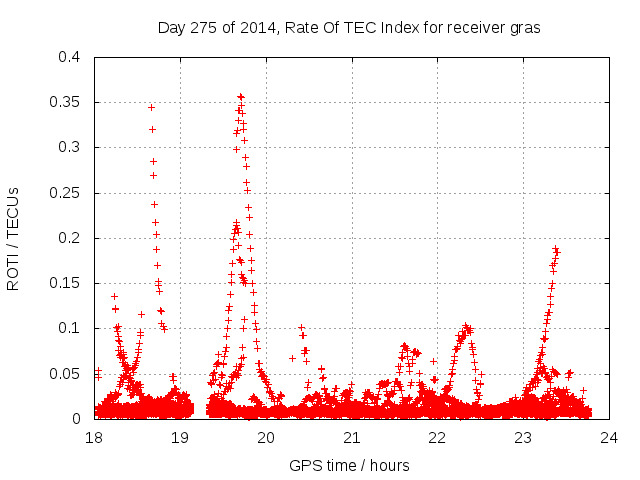 Day 275 of 2014, Rate Of TEC Index for receiver gras

ROTI / TECUs

0.4
0.35
0.3
0.25
0.2
0.15
0.1
0.05
0

18 19 20 21 22 23 24

GPS time / hours